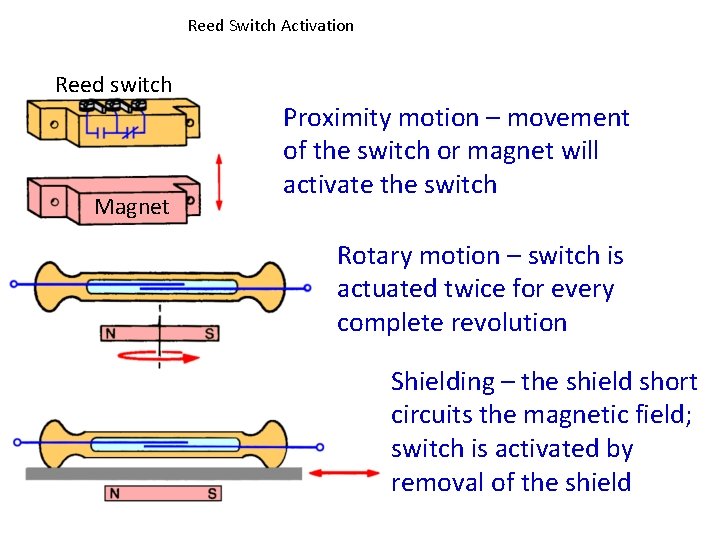 Reed Switch Activation

Reed switch

Magnet

Proximity motion – movement of the switch or magnet will activate the switch

N S

Rotary motion – switch is actuated twice for every complete revolution

N S

Shielding – the shield short circuits the magnetic field; switch is activated by removal of the shield